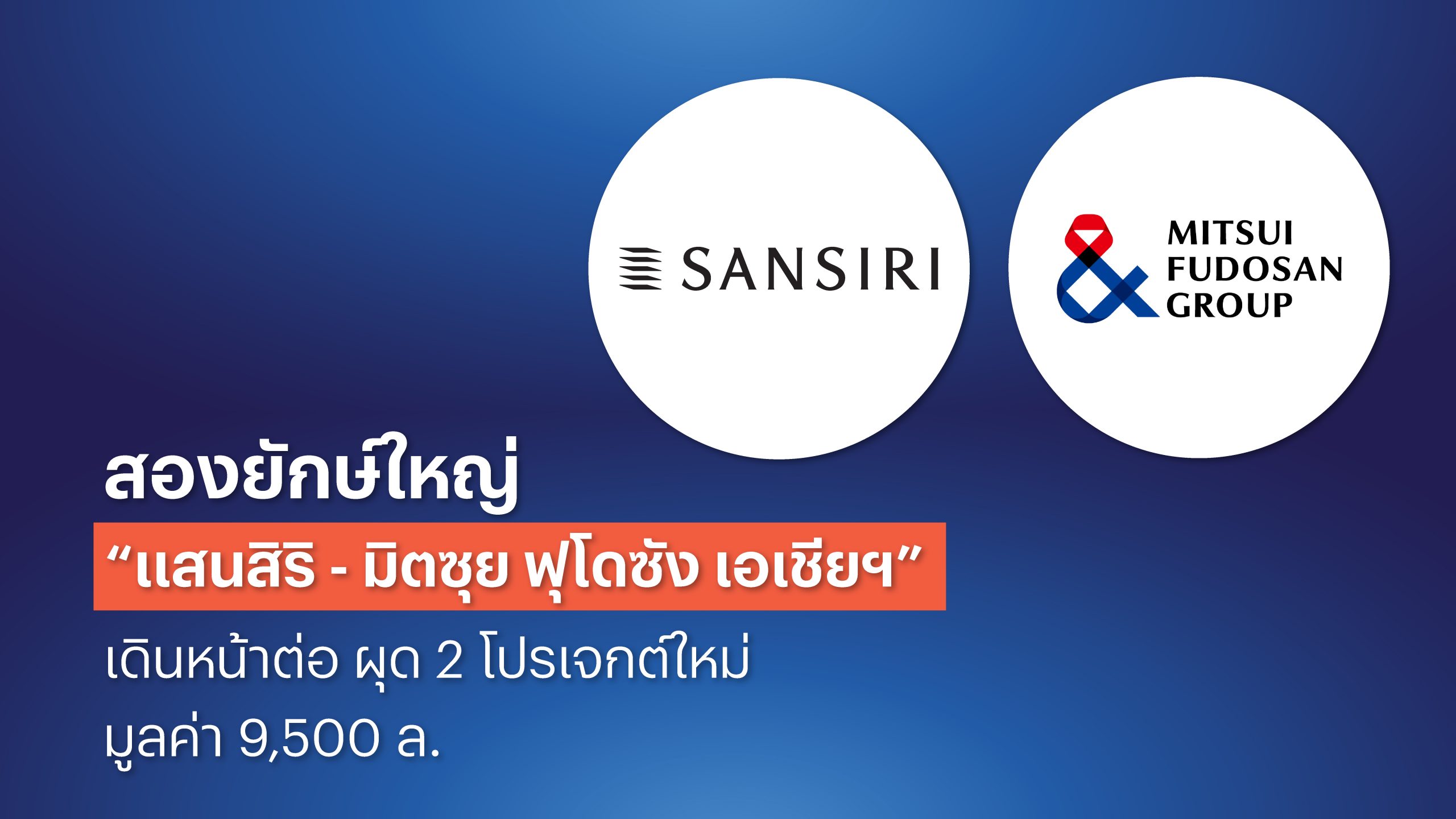 SANSIRI

MITSUI
FUDOSAN
GROUP

สองยักษ์ใหญ่
“แสนสิริ - มิตซุย ฟุโดซัง เอเชียฯ”
เดินหน้าต่อ ผุด 2 โปรเจกต์ใหม่
มูลค่า 9,500 ล.